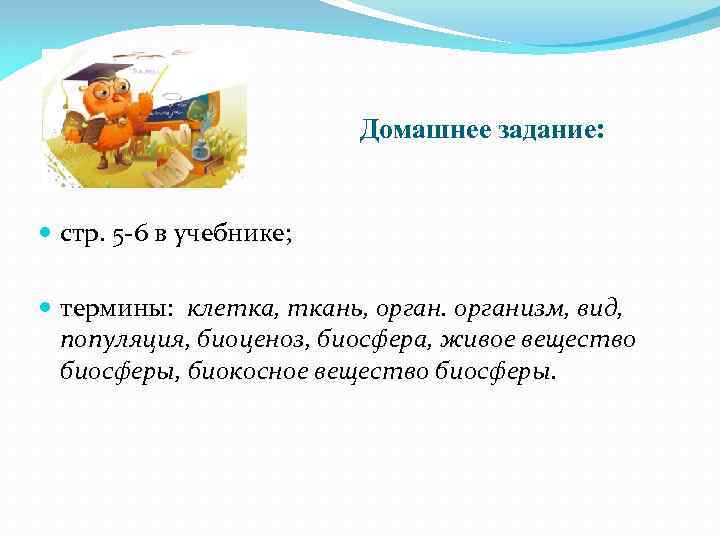 Домашнее задание:

стр. 5-6 в учебнике;

термины: клетка, ткань, орган. организм, вид, популяция, биоценоз, биосфера, живое вещество биосферы, биокосное вещество биосферы.